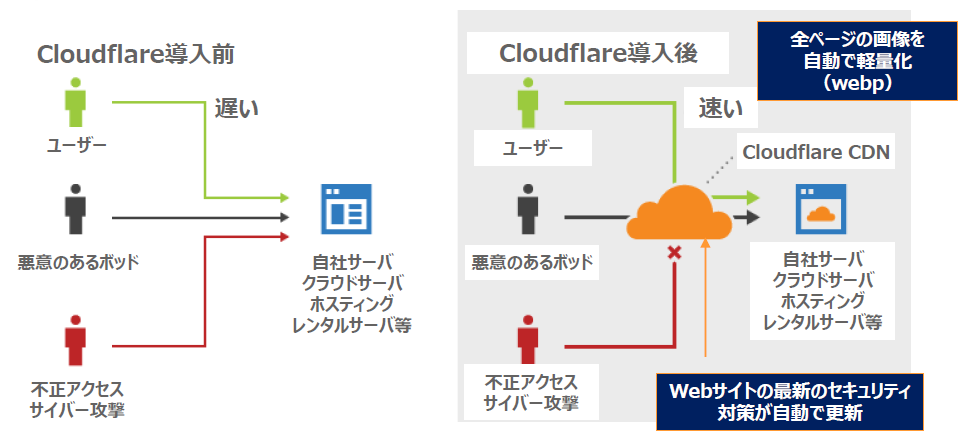 Cloudflare導入前

遅い

ユーザー

悪意のあるボッド

不正アクセス
サイバー攻撃

自社サーバ
クラウドサーバ
ホスティング
レンタルサーバ等

Cloudflare導入後

全ページの画像を
自動で軽量化
（webp）

速い

ユーザー

Cloudflare CDN

悪意のあるボッド

自社サーバ
クラウドサーバ
ホスティング
レンタルサーバ等

不正アクセス
サイバー攻撃

Webサイトの最新のセキュリティ
対策が自動で更新